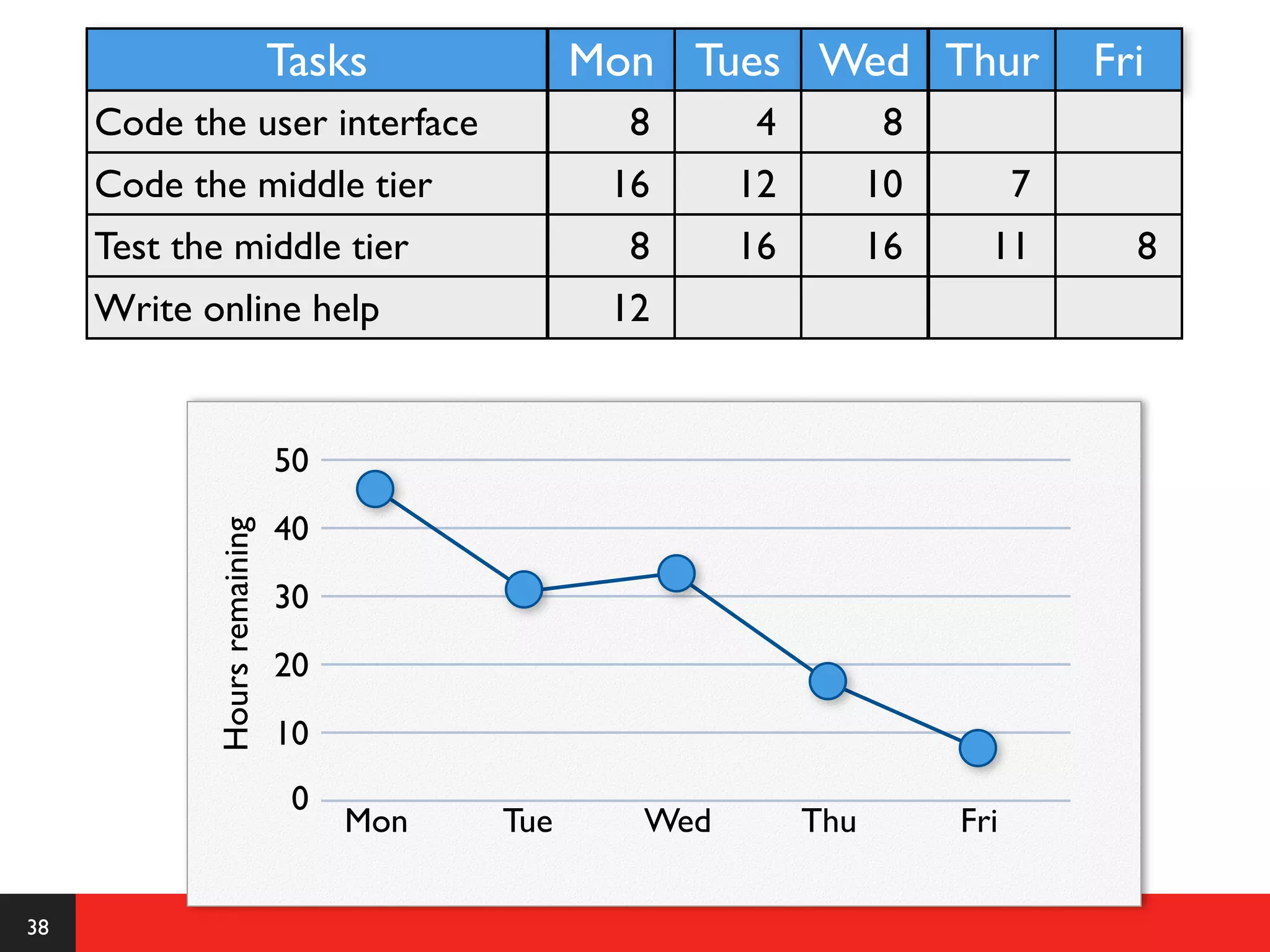 | Tasks | Mon | Tues | Wed | Thur | Fri |
|---|---|---|---|---|---|
| Code the user interface | 8 | 4 | 8 | | |
| Code the middle tier | 16 | 12 | 10 | 7 | |
| Test the middle tier | 8 | 16 | 16 | 11 | 8 |
| Write online help | 12 | | | | |

Hours remaining

50
40
30
20
10
0

Mon Tue Wed Thu Fri

38